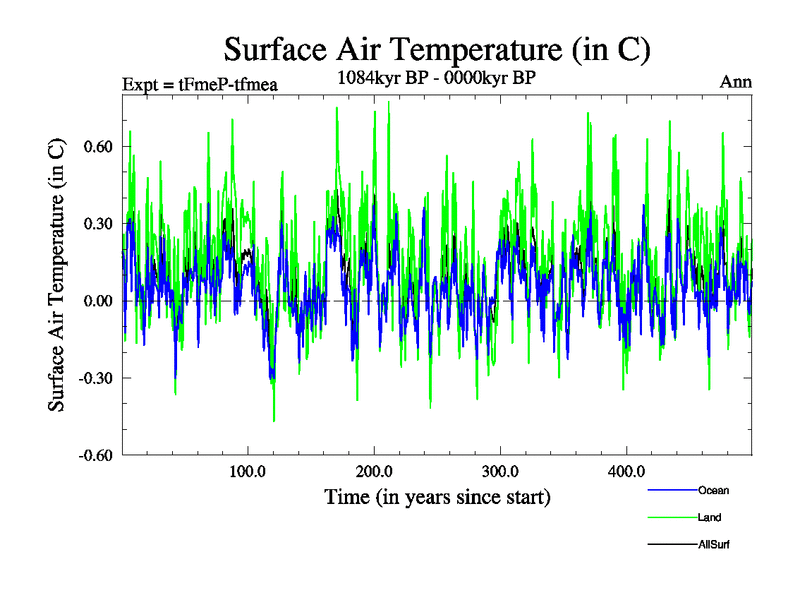 Surface Air Temperature (in C)

Expt = tFmeP-tfmea

1084kyr BP - 0000kyr BP

Ann

Surface Air Temperature (in C)

0.60
0.30
0.00
-0.30
-0.60

100.0
200.0
300.0
400.0

Time (in years since start)

Ocean
Land
AllSurf